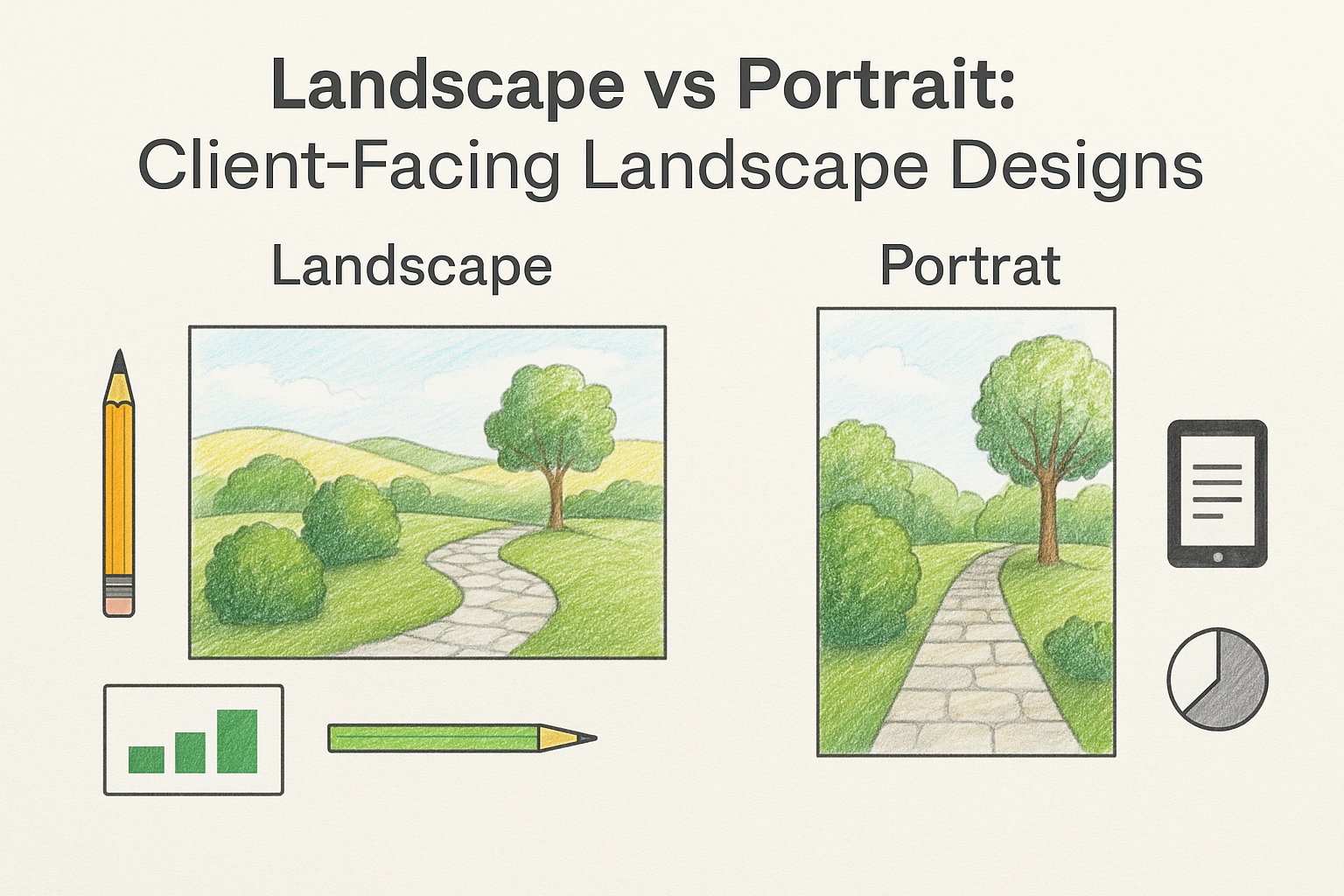 Landscape vs Portrait:
Client-Facing Landscape Designs

Landscape

Portrat